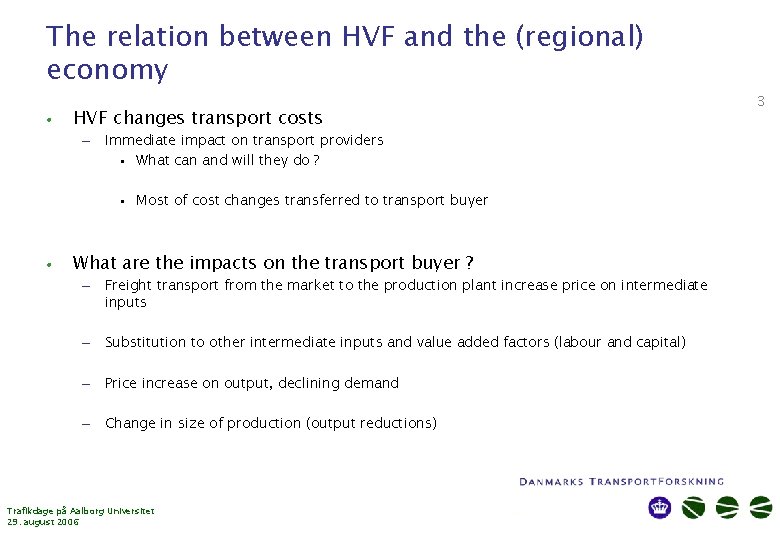 The relation between HVF and the (regional) economy

3

• HVF changes transport costs
– Immediate impact on transport providers
▪ What can and will they do ?
▪ Most of cost changes transferred to transport buyer

• What are the impacts on the transport buyer ?
– Freight transport from the market to the production plant increase price on intermediate inputs
– Substitution to other intermediate inputs and value added factors (labour and capital)
– Price increase on output, declining demand
– Change in size of production (output reductions)

DANMARKS TRANSPORTFORSKNING

Trafikdage på Aalborg Universitet
29. august 2006